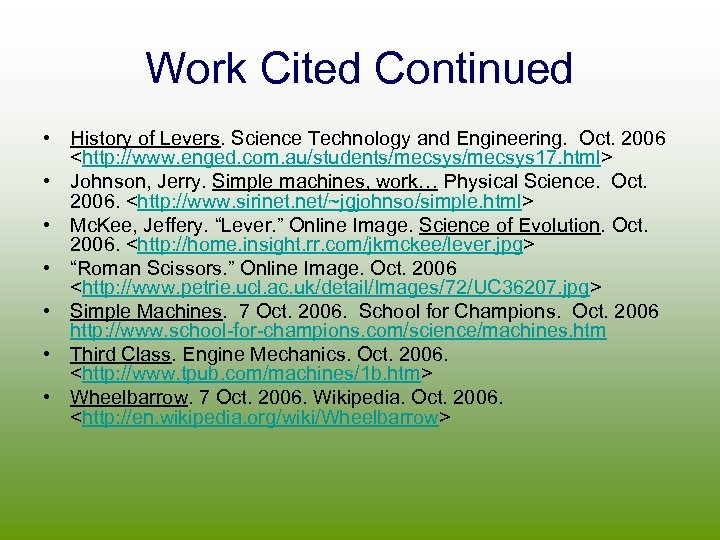 Work Cited Continued

• History of Levers. Science Technology and Engineering. Oct. 2006 <http://www.enged.com.au/students/mecsys/mecsys17.html>
• Johnson, Jerry. Simple machines, work… Physical Science. Oct. 2006. <http://www.sirinet.net/~jgjohnso/simple.html>
• McKee, Jeffery. “Lever.” Online Image. Science of Evolution. Oct. 2006. <http://home.insight.rr.com/jkmckee/lever.jpg>
• “Roman Scissors.” Online Image. Oct. 2006 <http://www.petrie.ucl.ac.uk/detail/Images/72/UC36207.jpg>
• Simple Machines. 7 Oct. 2006. School for Champions. Oct. 2006 http://www.school-for-champions.com/science/machines.htm
• Third Class. Engine Mechanics. Oct. 2006. <http://www.tpub.com/machines/1b.htm>
• Wheelbarrow. 7 Oct. 2006. Wikipedia. Oct. 2006. <http://en.wikipedia.org/wiki/Wheelbarrow>